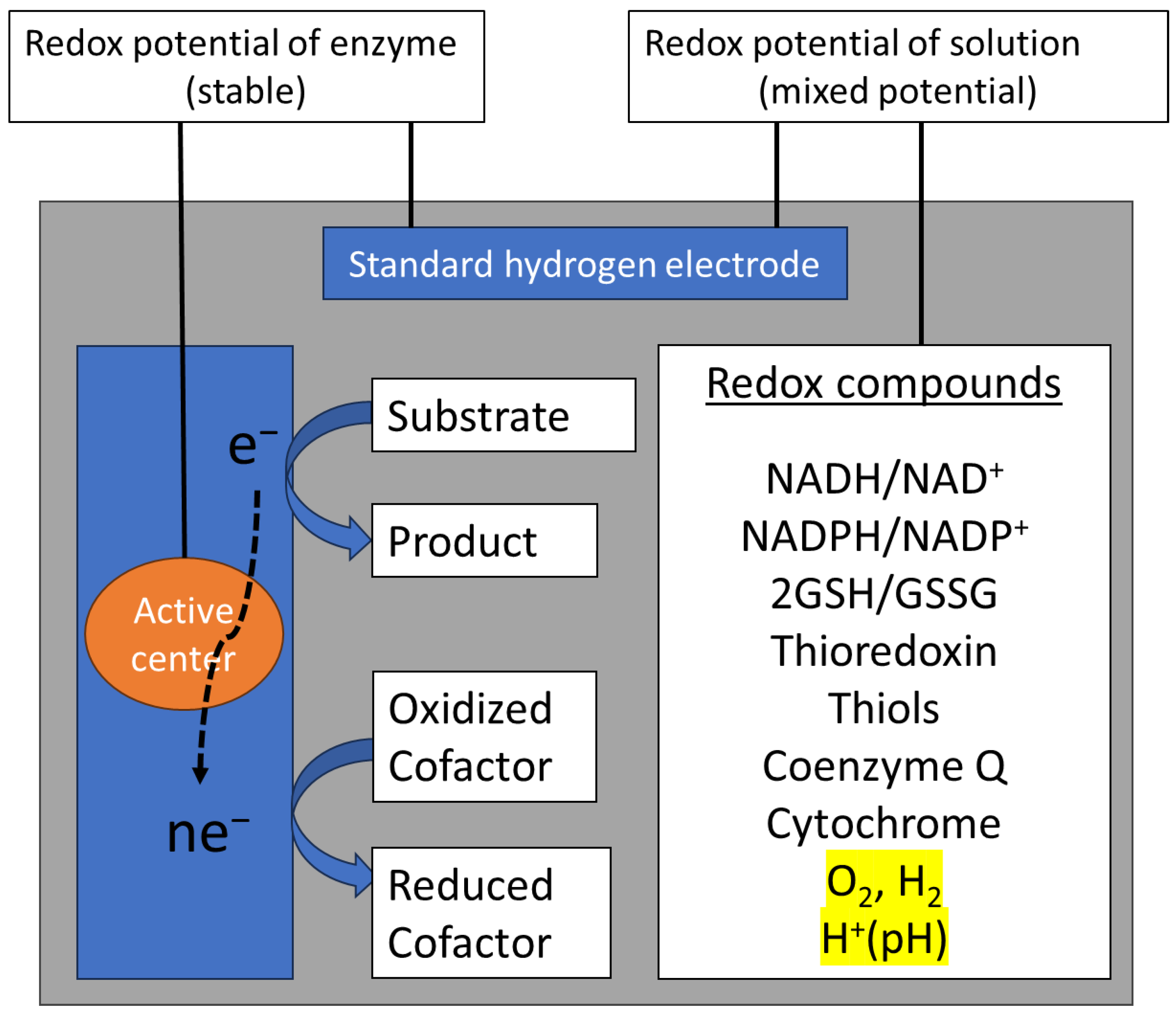 Redox potential of enzyme (stable)

Redox potential of solution (mixed potential)

Standard hydrogen electrode

$e^-$

Active center

$ne^-$

Substrate

Product

Oxidized Cofactor

Reduced Cofactor

Redox compounds

$NADH/NAD^+$
$NADPH/NADP^+$
2GSH/GSSG
Thioredoxin
Thiols
Coenzyme Q
Cytochrome
$O_2$, $H_2$
$H^+$(pH)